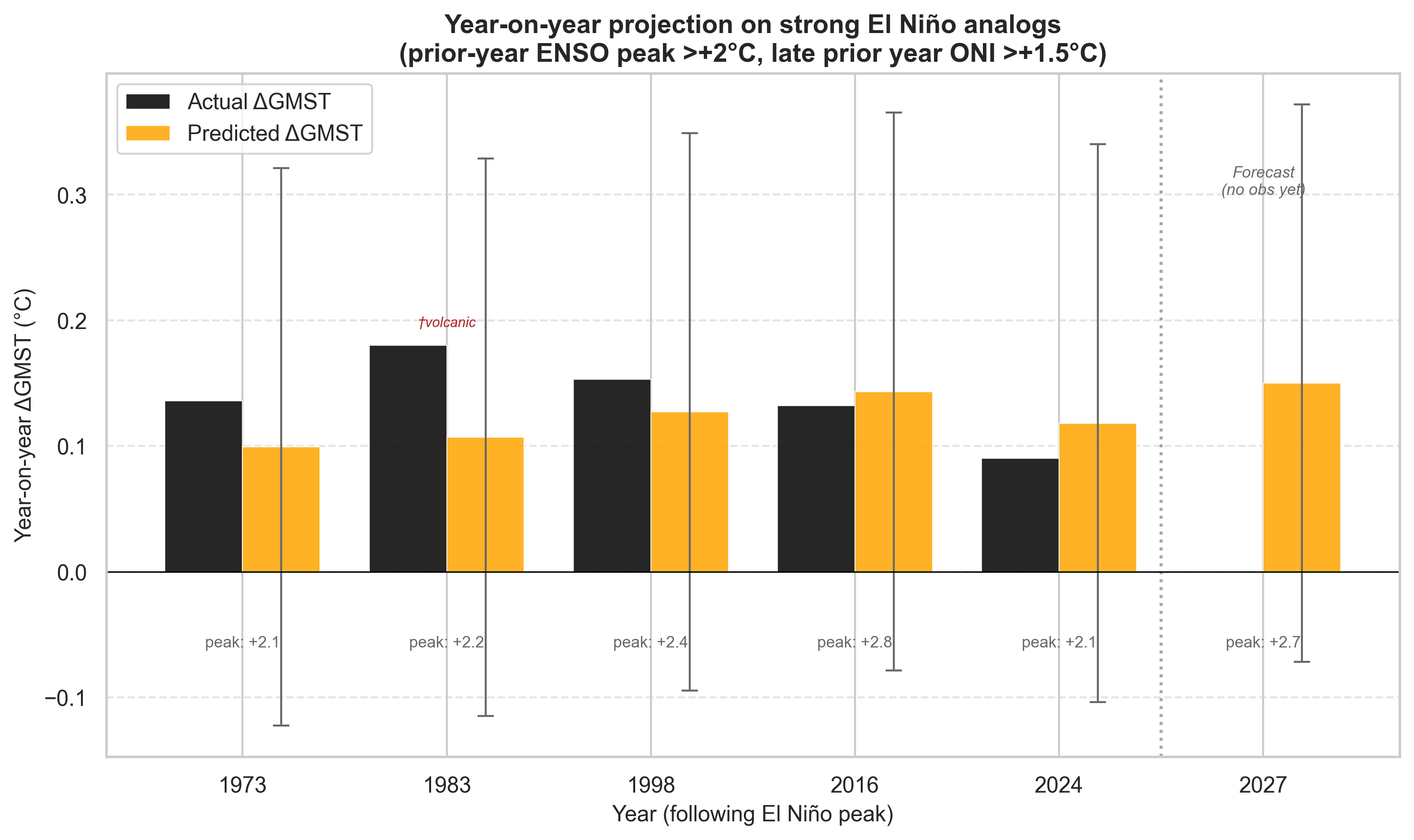 Year-on-year projection on strong El Niño analogs
(prior-year ENSO peak >+2°C, late prior year ONI >+1.5°C)

Actual ΔGMST
Predicted ΔGMST

Year-on-year ΔGMST (°C)

0.3
0.2
0.1
0.0
−0.1

†volcanic

Forecast
(no obs yet)

peak: +2.1
peak: +2.2
peak: +2.4
peak: +2.8
peak: +2.1
peak: +2.7

1973
1983
1998
2016
2024
2027

Year (following El Niño peak)